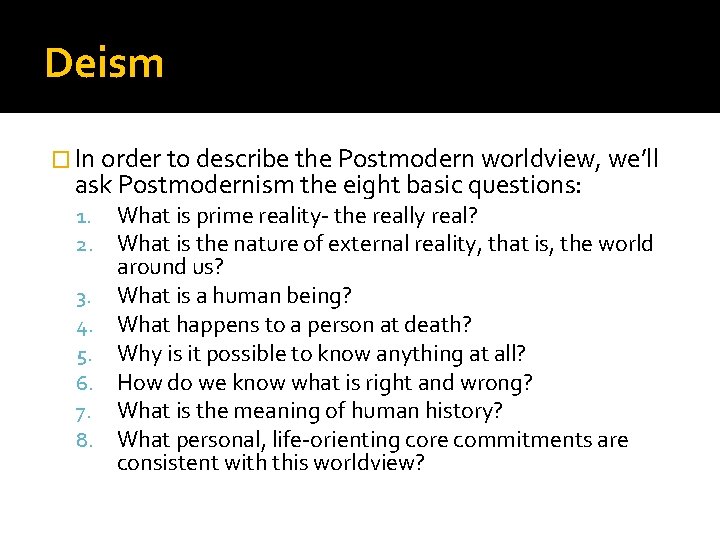 Deism

In order to describe the Postmodern worldview, we'll ask Postmodernism the eight basic questions:

1. What is prime reality- the really real?
2. What is the nature of external reality, that is, the world around us?
3. What is a human being?
4. What happens to a person at death?
5. Why is it possible to know anything at all?
6. How do we know what is right and wrong?
7. What is the meaning of human history?
8. What personal, life-orienting core commitments are consistent with this worldview?